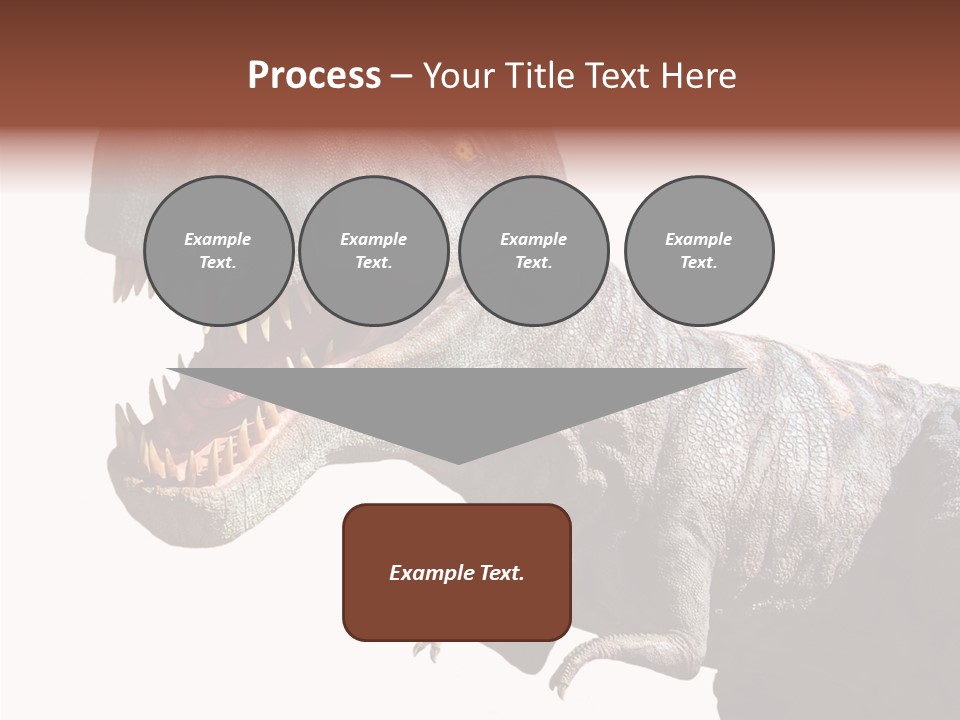 Process – Your Title Text Here

Example Text.

Example Text.

Example Text.

Example Text.

Example Text.